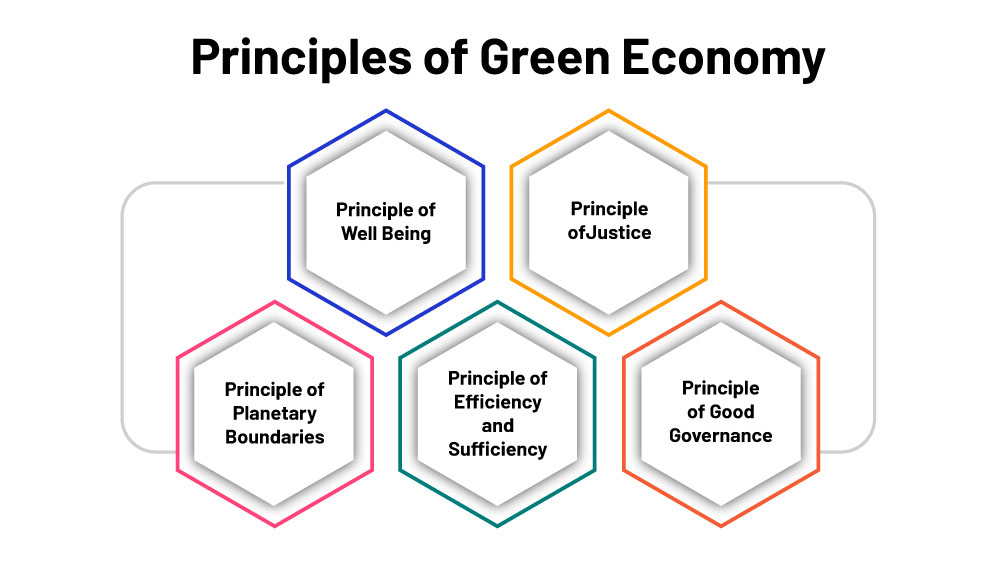 Principles of Green Economy

Principle of Well Being

Principle ofJustice

Principle of Planetary Boundaries

Principle of Efficiency and Sufficiency

Principle of Good Governance